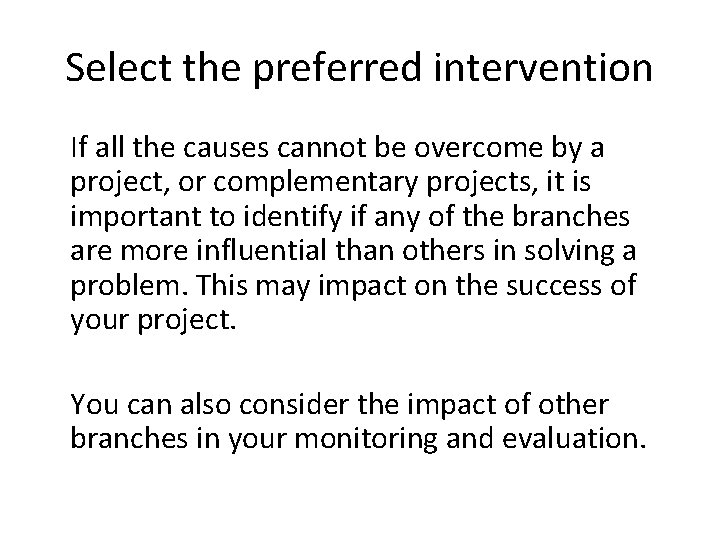 Select the preferred intervention

If all the causes cannot be overcome by a project, or complementary projects, it is important to identify if any of the branches are more influential than others in solving a problem. This may impact on the success of your project.

You can also consider the impact of other branches in your monitoring and evaluation.